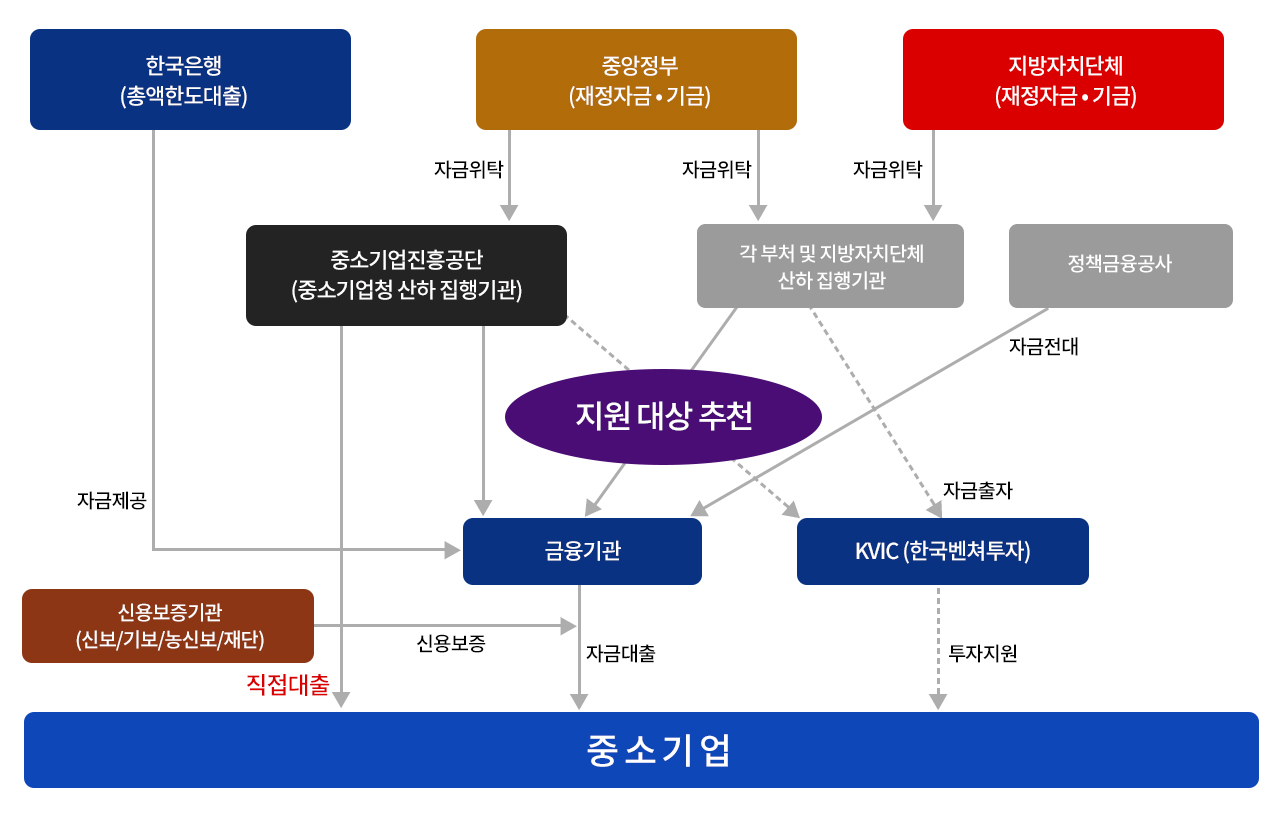 한국은행
(총액한도대출)

중앙정부
(재정자금 • 기금)

지방자치단체
(재정자금 • 기금)

자금위탁

자금위탁

자금위탁

중소기업진흥공단
(중소기업청 산하 집행기관)

각 부처 및 지방자치단체
산하 집행기관

정책금융공사

자금전대

지원 대상 추천

자금제공

자금출자

금융기관

KVIC (한국벤쳐투자)

신용보증기관
(신보/기보/농신보/재단)

신용보증

자금대출

투자지원

직접대출

중소기업